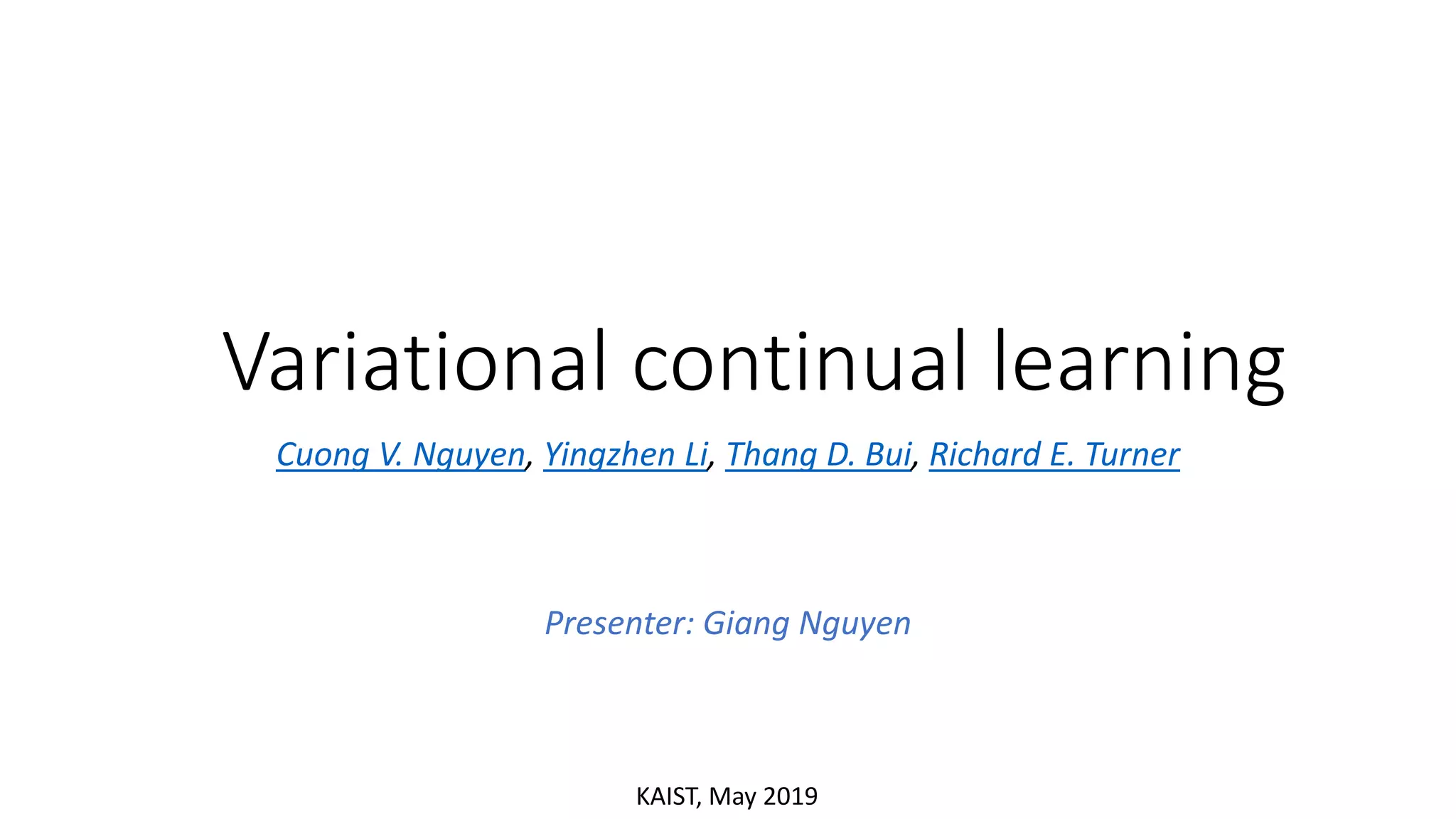 Variational continual learning

Cuong V. Nguyen, Yingzhen Li, Thang D. Bui, Richard E. Turner

Presenter: Giang Nguyen

KAIST, May 2019